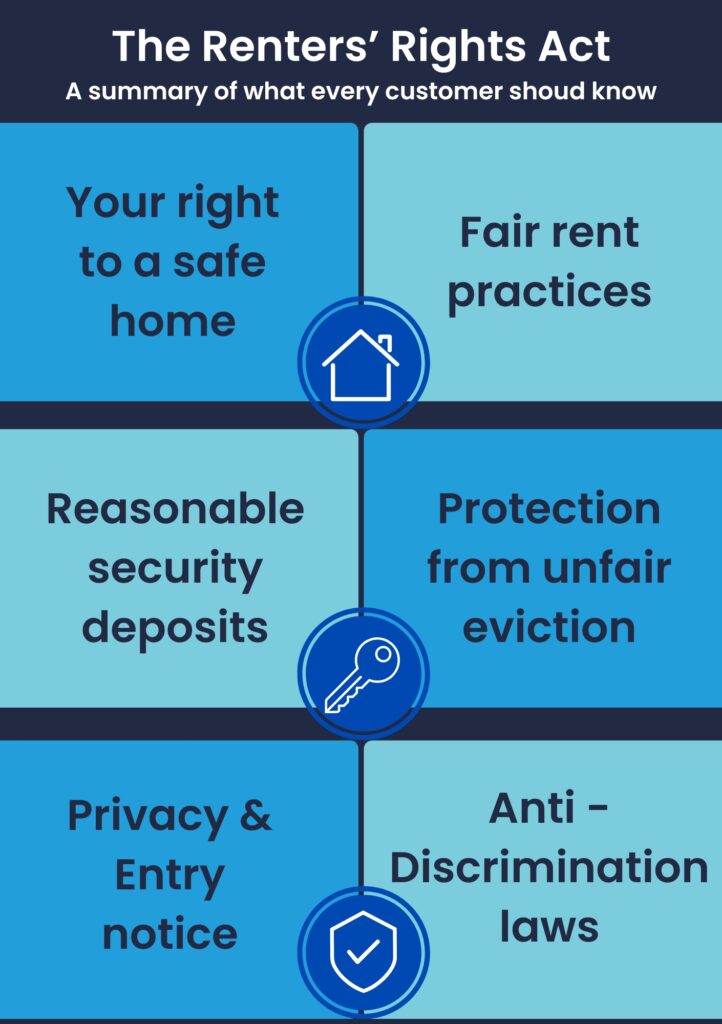 The Renters' Rights Act
A summary of what every customer shoud know

Your right to a safe home

Fair rent practices

Reasonable security deposits

Protection from unfair eviction

Privacy & Entry notice

Anti - Discrimination laws